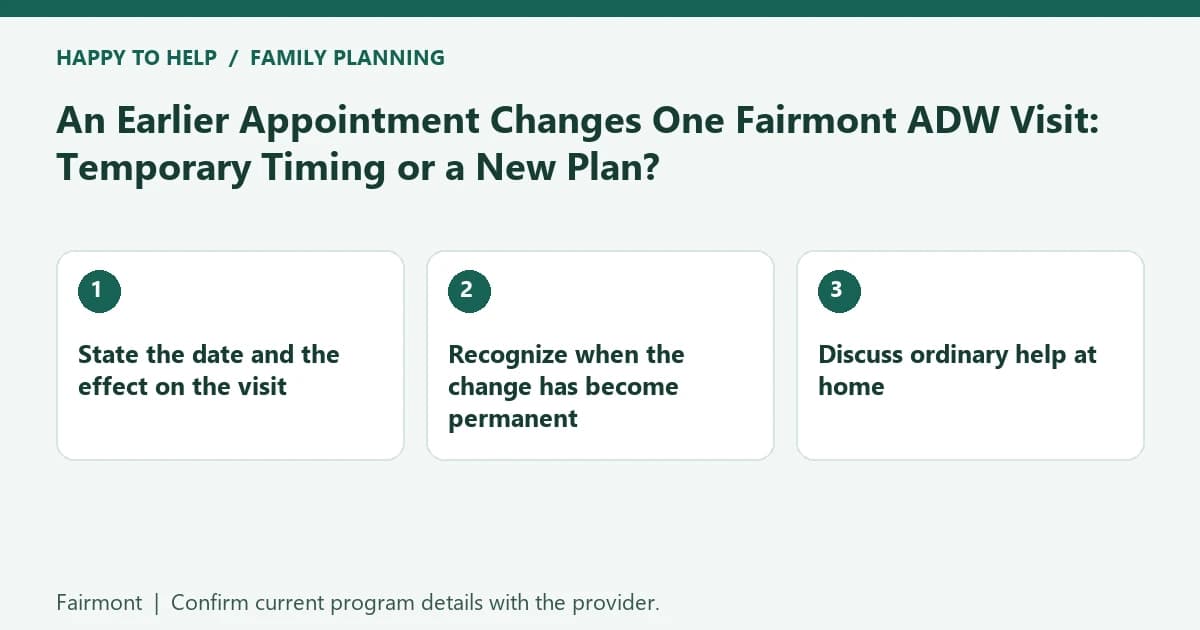 HAPPY TO HELP / FAMILY PLANNING

An Earlier Appointment Changes One Fairmont ADW Visit: Temporary Timing or a New Plan?

1

State the date and the effect on the visit

2

Recognize when the change has become permanent

3

Discuss ordinary help at home

Fairmont | Confirm current program details with the provider.